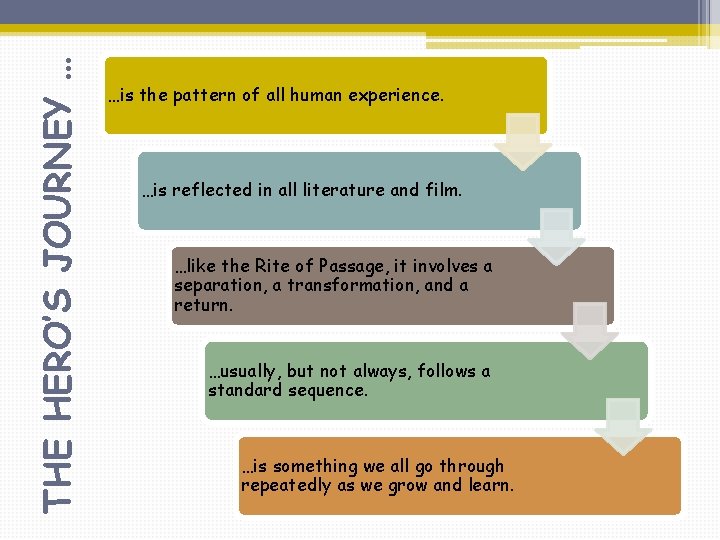 THE HERO'S JOURNEY …

…is the pattern of all human experience.

…is reflected in all literature and film.

…like the Rite of Passage, it involves a separation, a transformation, and a return.

…usually, but not always, follows a standard sequence.

…is something we all go through repeatedly as we grow and learn.